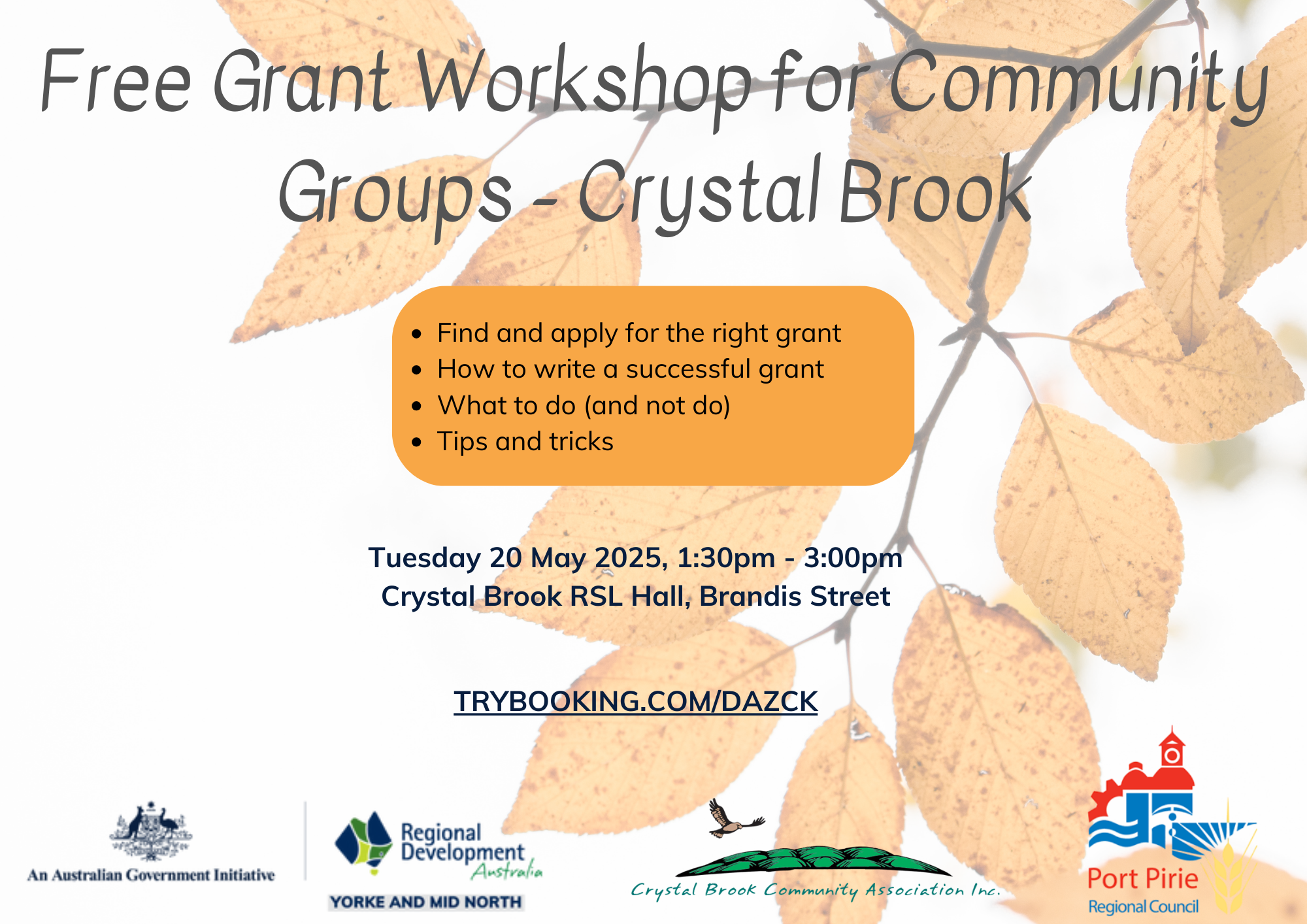 Free Grant Workshop for Community Groups - Crystal Brook

- Find and apply for the right grant
- How to write a successful grant
- What to do (and not do)
- Tips and tricks

Tuesday 20 May 2025, 1:30pm - 3:00pm
Crystal Brook RSL Hall, Brandis Street

TRYBOOKING.COM/DAZCK

An Australian Government Initiative

Regional Development Australia
YORKE AND MID NORTH

Crystal Brook Community Association Inc.

Port Pirie Regional Council